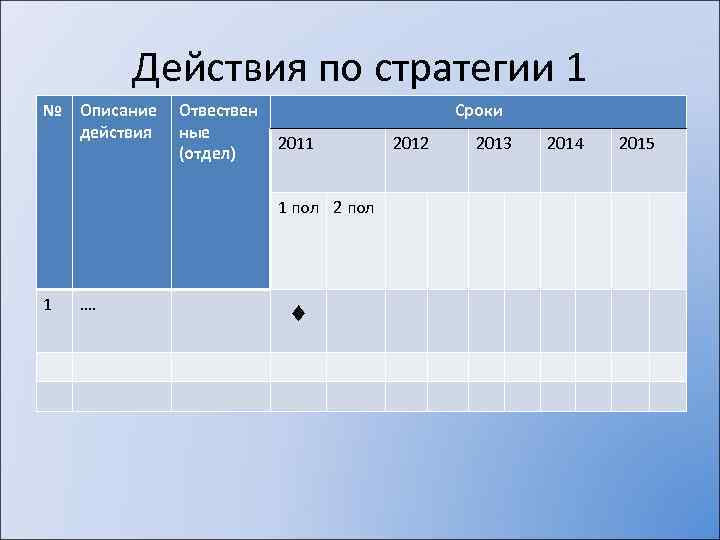 Действия по стратегии 1

| № | Описание действия | Отвественные (отдел) | Сроки | | | | | | | | | |
|---|---|---|---|---|---|---|---|---|---|---|---|---|
| | | | 2011 | | 2012 | | 2013 | | 2014 | | 2015 | |
| | | | 1 пол | 2 пол | | | | | | | | |
| 1 | …. | | ♦ | | | | | | | | | |
| | | | | | | | | | | | | |
| | | | | | | | | | | | | |